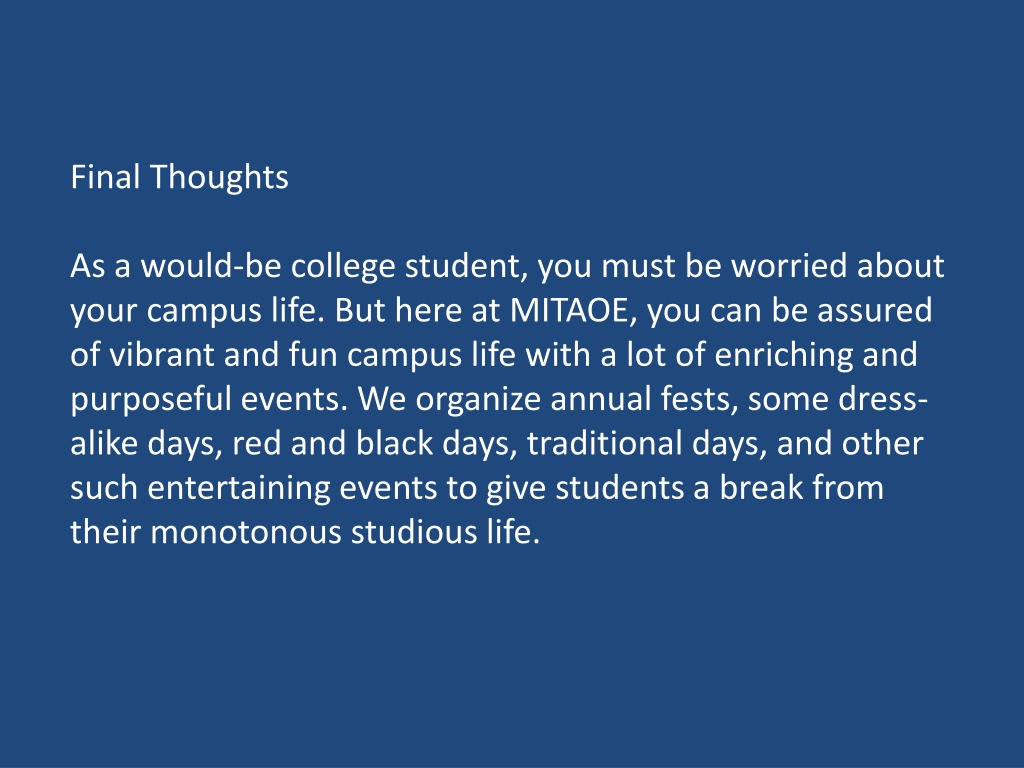 Final Thoughts

As a would-be college student, you must be worried about your campus life. But here at MITAOE, you can be assured of vibrant and fun campus life with a lot of enriching and purposeful events. We organize annual fests, some dress-alike days, red and black days, traditional days, and other such entertaining events to give students a break from their monotonous studious life.